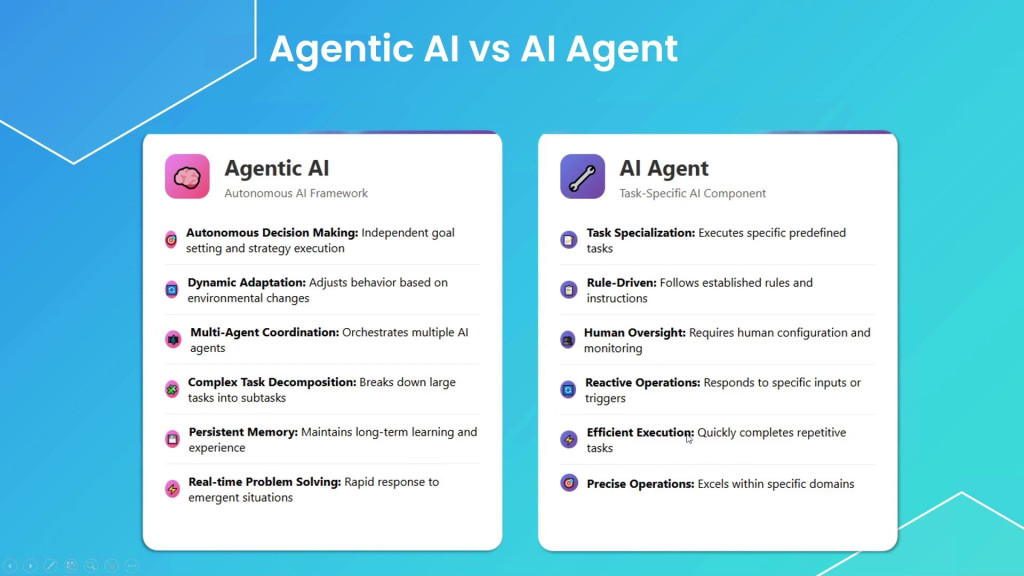 Agentic AI vs AI Agent

Agentic AI
Autonomous AI Framework

Autonomous Decision Making: Independent goal setting and strategy execution

Dynamic Adaptation: Adjusts behavior based on environmental changes

Multi-Agent Coordination: Orchestrates multiple AI agents

Complex Task Decomposition: Breaks down large tasks into subtasks

Persistent Memory: Maintains long-term learning and experience

Real-time Problem Solving: Rapid response to emergent situations

AI Agent
Task-Specific AI Component

Task Specialization: Executes specific predefined tasks

Rule-Driven: Follows established rules and instructions

Human Oversight: Requires human configuration and monitoring

Reactive Operations: Responds to specific inputs or triggers

Efficient Execution: Quickly completes repetitive tasks

Precise Operations: Excels within specific domains